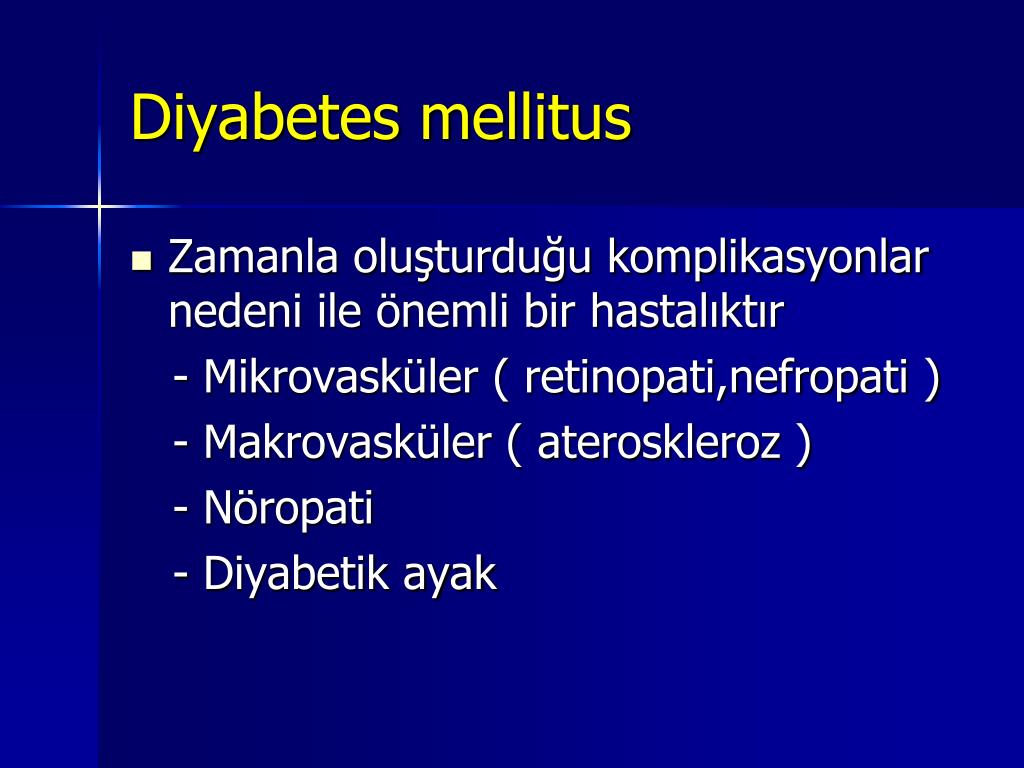 Diyabetes mellitus

Zamanla oluşturduğu komplikasyonlar nedeni ile önemli bir hastalıktır

- Mikrovasküler ( retinopati,nefropati )

- Makrovasküler ( ateroskleroz )

- Nöropati

- Diyabetik ayak